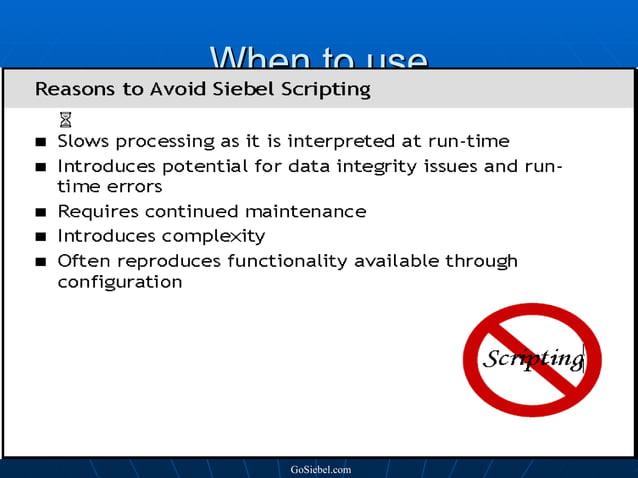 When to use

Reasons to Avoid Siebel Scripting

- Slows processing as it is interpreted at run-time
- Introduces potential for data integrity issues and run-time errors
- Requires continued maintenance
- Introduces complexity
- Often reproduces functionality available through configuration

Scripting

GoSiebel.com